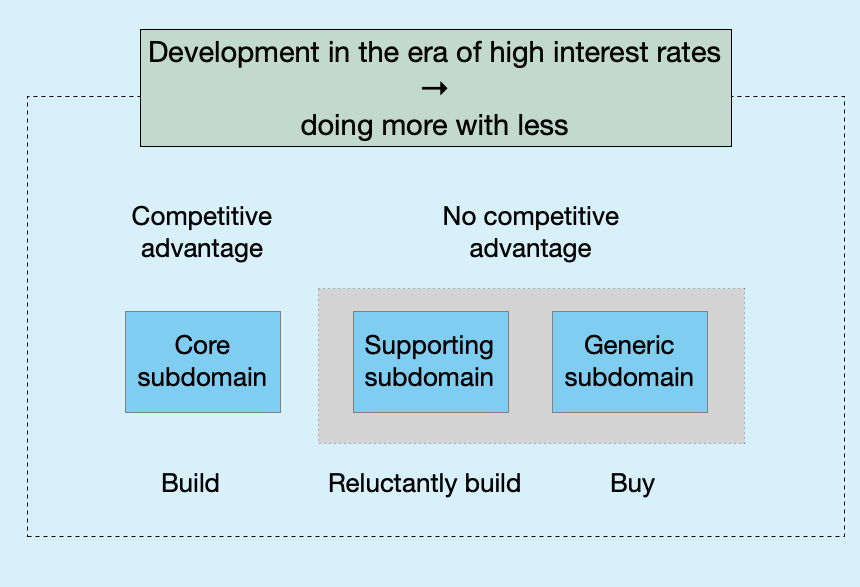 Development in the era of high interest rates
→
doing more with less

Competitive advantage

No competitive advantage

Core subdomain

Supporting subdomain

Generic subdomain

Build

Reluctantly build

Buy